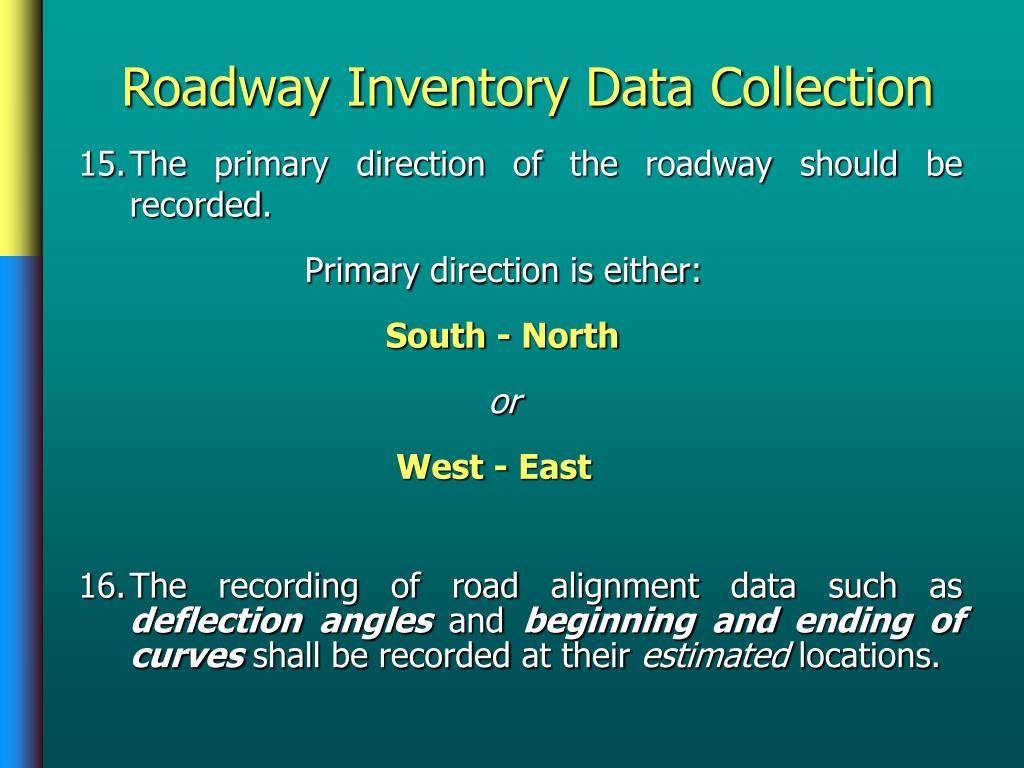 Roadway Inventory Data Collection

15. The primary direction of the roadway should be recorded.

Primary direction is either:

South - North

or

West - East

16. The recording of road alignment data such as deflection angles and beginning and ending of curves shall be recorded at their estimated locations.